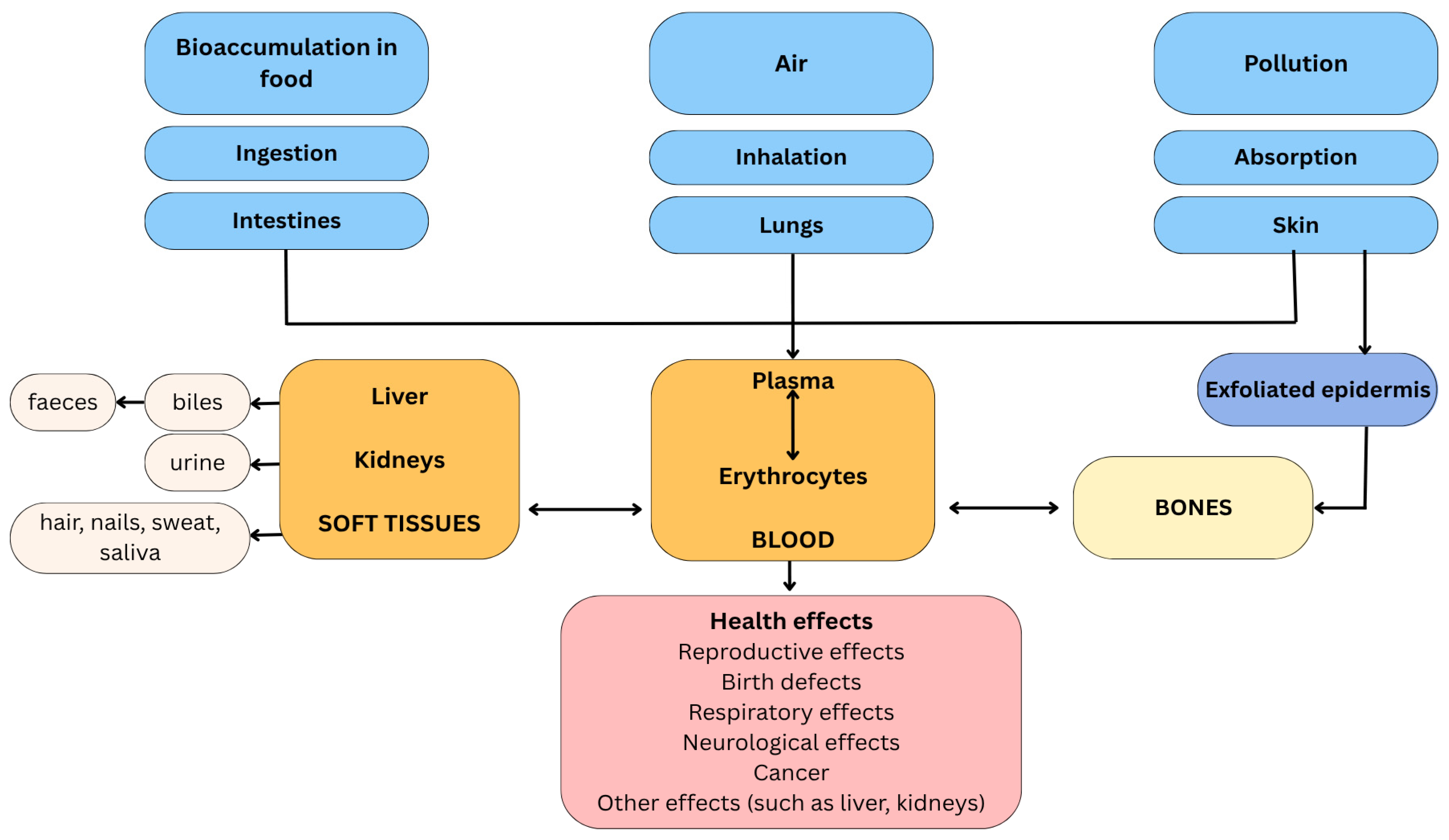 Bioaccumulation in food

Ingestion

Intestines

Air

Inhalation

Lungs

Pollution

Absorption

Skin

faeces

biles

urine

hair, nails, sweat, saliva

Liver

Kidneys

SOFT TISSUES

Plasma

Erythrocytes

BLOOD

Exfoliated epidermis

BONES

Health effects
Reproductive effects
Birth defects
Respiratory effects
Neurological effects
Cancer
Other effects (such as liver, kidneys)